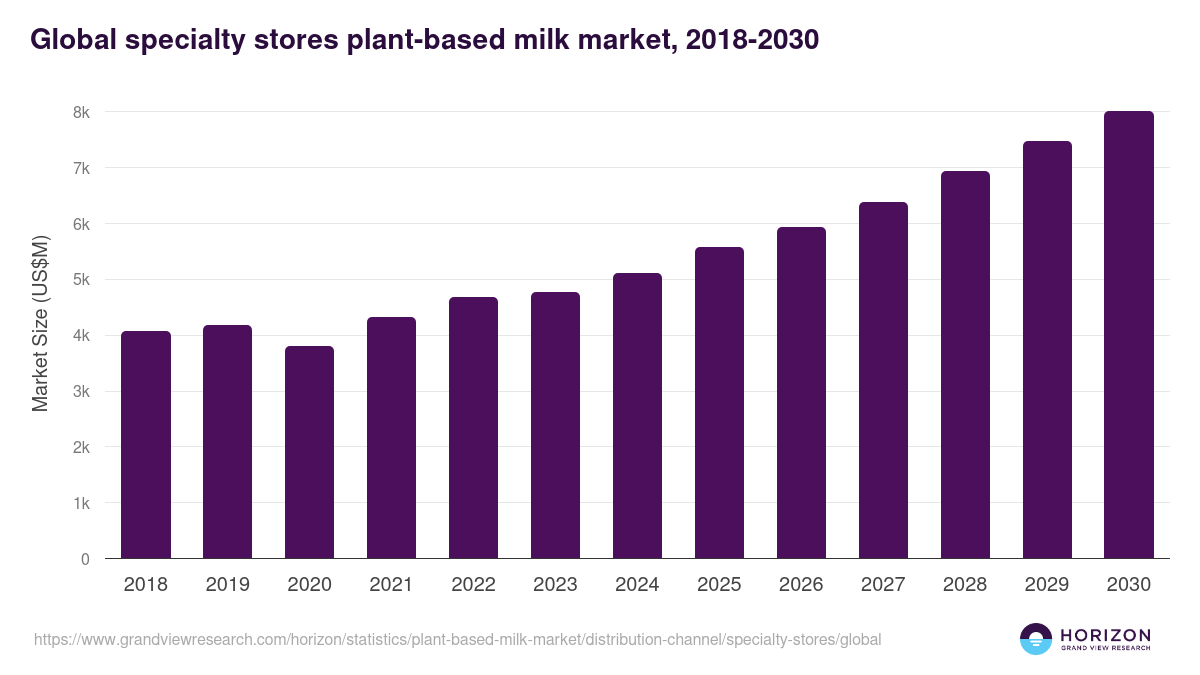 Global specialty stores plant-based milk market, 2018-2030

Market Size (US$M)

8k
7k
6k
5k
4k
3k
2k
1k
0

2018 2019 2020 2021 2022 2023 2024 2025 2026 2027 2028 2029 2030

https://www.grandviewresearch.com/horizon/statistics/plant-based-milk-market/distribution-channel/specialty-stores/global

HORIZON
GRAND VIEW RESEARCH